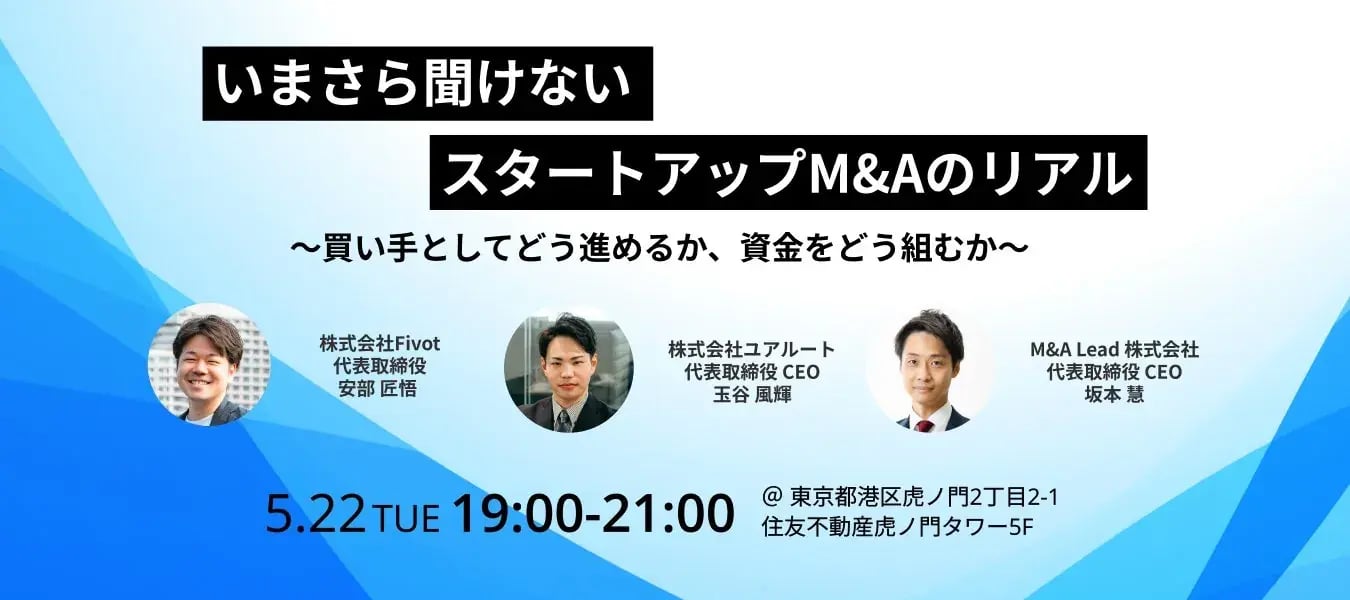 いまさら聞けない

スタートアップM&Aのリアル

〜買い手としてどう進めるか、資金をどう組むか〜

株式会社Fivot
代表取締役
安部 匠悟

株式会社ユアルート
代表取締役 CEO
玉谷 風輝

M&A Lead 株式会社
代表取締役 CEO
坂本 慧

5.22 TUE 19:00-21:00

@ 東京都港区虎ノ門2丁目2-1
住友不動産虎ノ門タワー5F